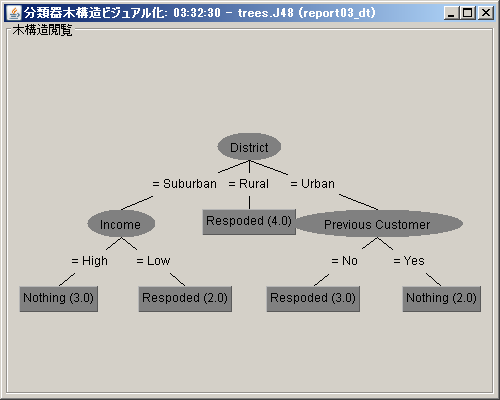 分類器木構造ビジュアル化: 03:32:30 - trees.J48 (report03_dt)

木構造閲覧

District

= Suburban = Rural = Urban

Income

Respoded (4.0)

Previous Customer

= High = Low

= No = Yes

Nothing (3.0)

Respoded (2.0)

Respoded (3.0)

Nothing (2.0)